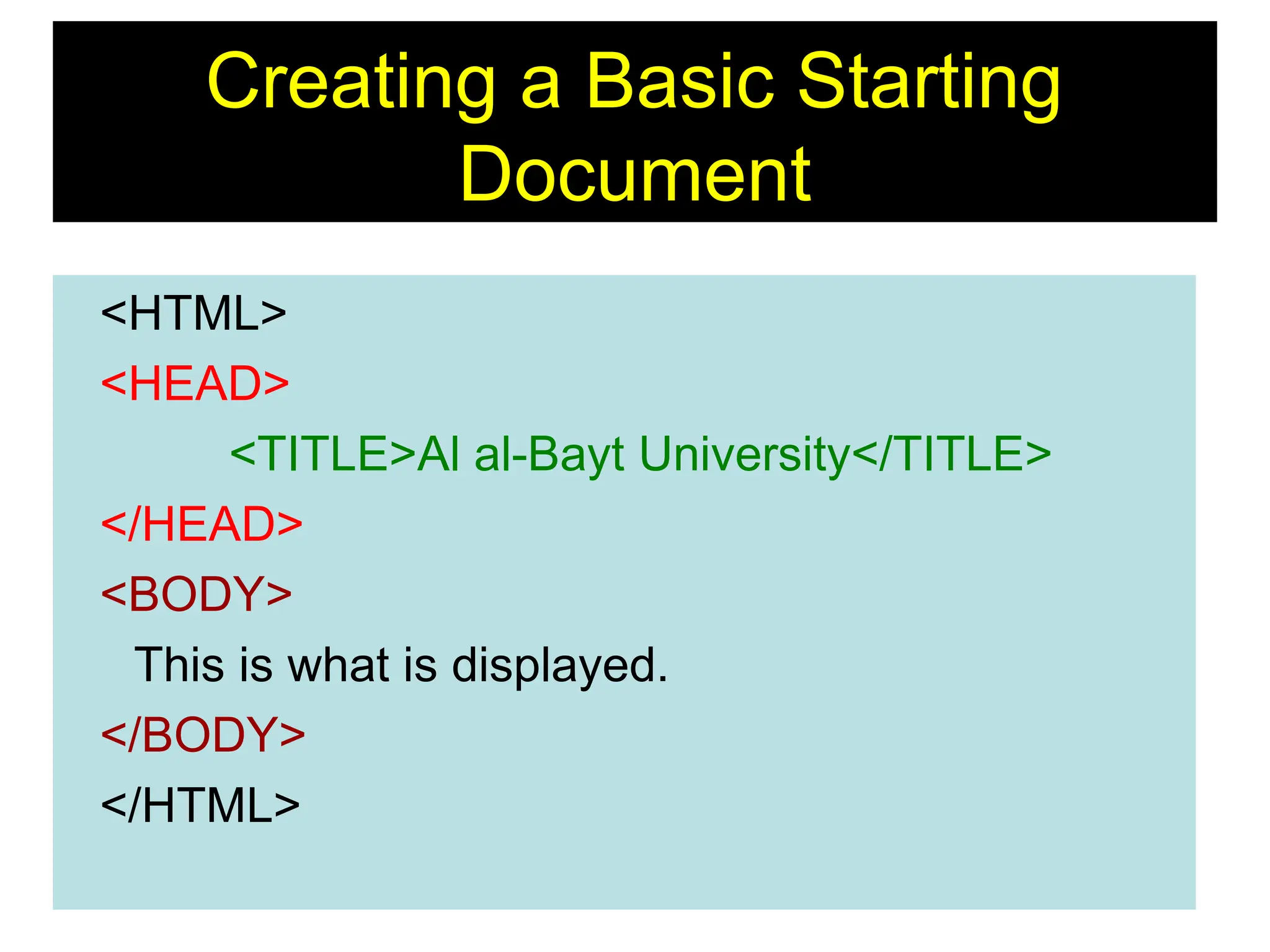 Creating a Basic Starting Document

<HTML>
<HEAD>
<TITLE>Al al-Bayt University</TITLE>
</HEAD>
<BODY>
This is what is displayed.
</BODY>
</HTML>